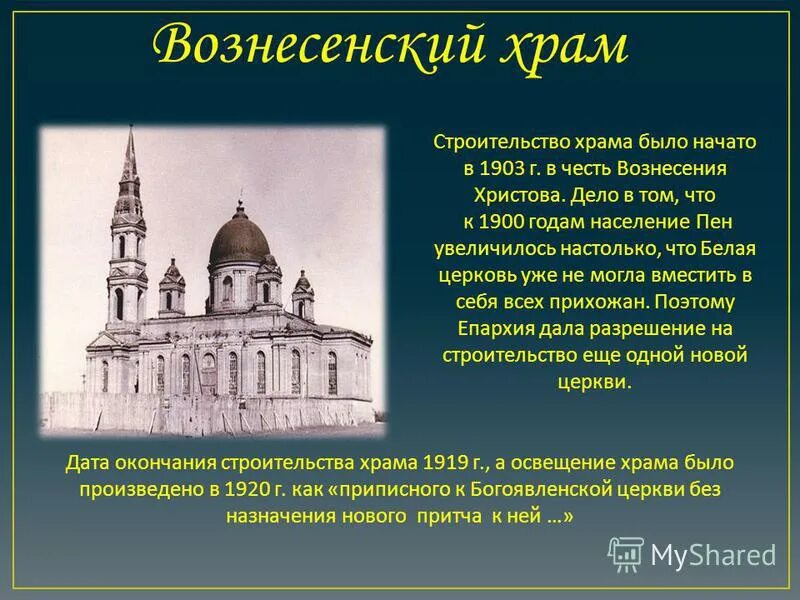 Вознесенский храм

Строительство храма было начато в 1903 г. в честь Вознесения Христова. Дело в том, что к 1900 годам население Пен увеличилось настолько, что Белая церковь уже не могла вместить в себя всех прихожан. Поэтому Епархия дала разрешение на строительство еще одной новой церкви.

Дата окончания строительства храма 1919 г., а освещение храма было произведено в 1920 г. как «приписного к Богоявленской церкви без назначения нового притча к ней …»

MyShared